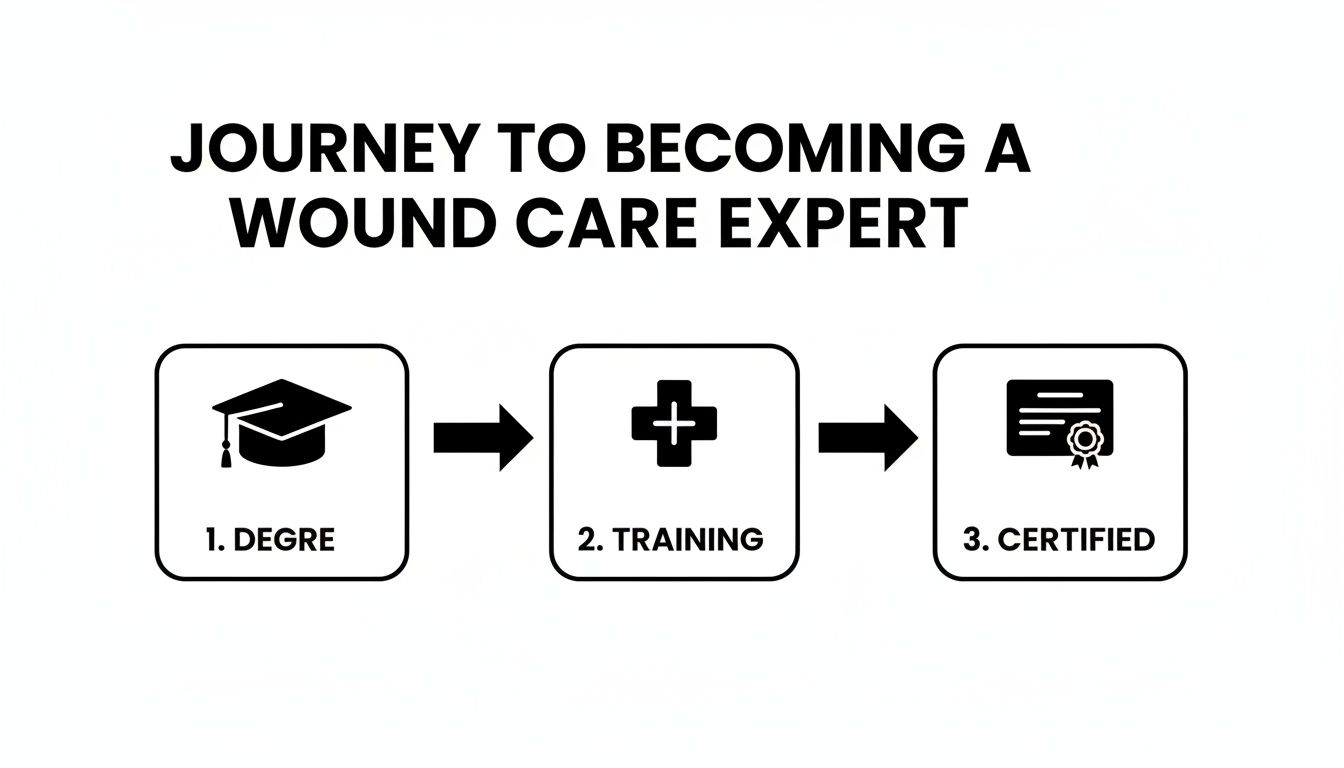 JOURNEY TO BECOMING A WOUND CARE EXPERT

1. DEGRE

2. TRAINING

3. CERTIFIED